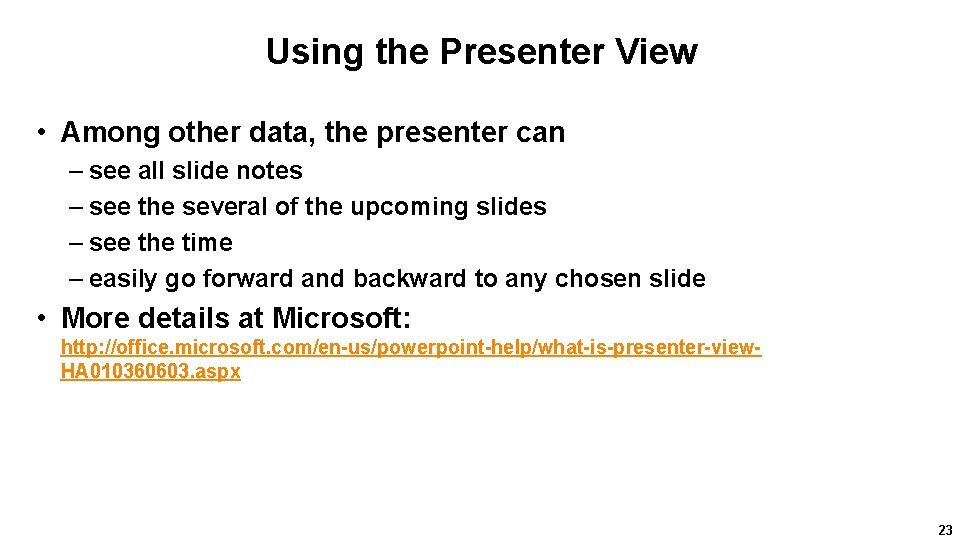 Using the Presenter View

• Among other data, the presenter can
– see all slide notes
– see the several of the upcoming slides
– see the time
– easily go forward and backward to any chosen slide

• More details at Microsoft:
http://office.microsoft.com/en-us/powerpoint-help/what-is-presenter-view-HA010360603.aspx

23